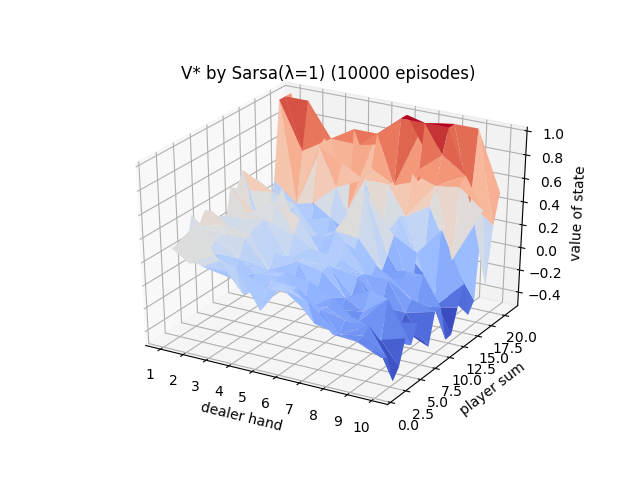 V* by Sarsa(λ=1) (10000 episodes)

1.0
0.8
0.6
0.4
0.2
0.0
−0.2
−0.4
value of state

1 2 3 4 5 6 7 8 9 10
dealer hand

0.0 2.5 5.0 7.5 10.0 12.5 15.0 17.5 20.0
player sum